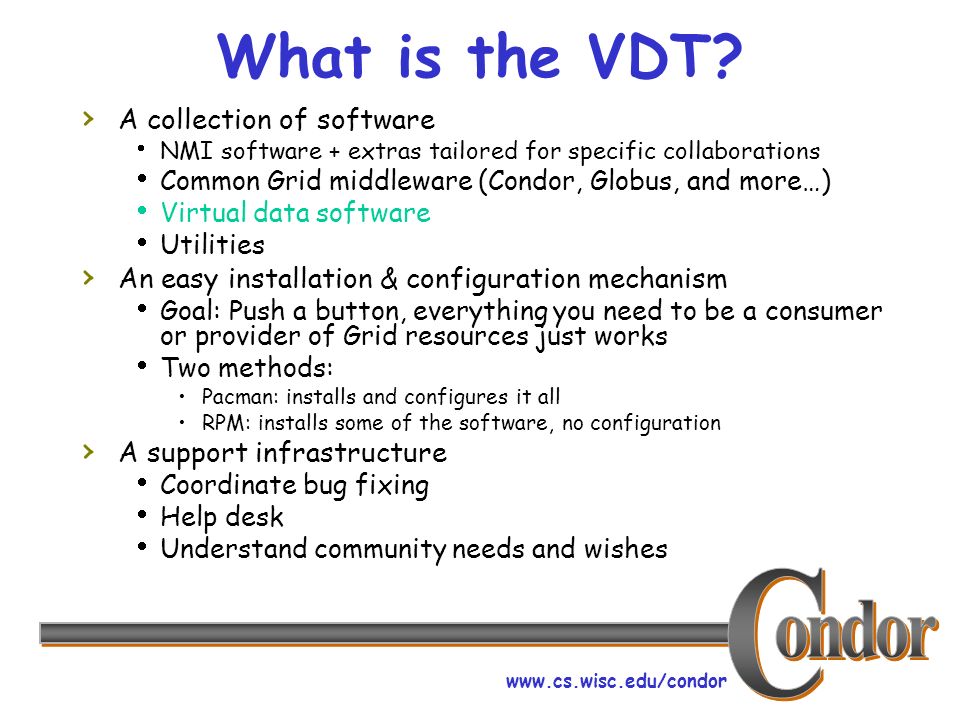 What is the VDT?

› A collection of software
• NMI software + extras tailored for specific collaborations
• Common Grid middleware (Condor, Globus, and more…)
• Virtual data software
• Utilities

› An easy installation & configuration mechanism
• Goal: Push a button, everything you need to be a consumer or provider of Grid resources just works
• Two methods:
• Pacman: installs and configures it all
• RPM: installs some of the software, no configuration

› A support infrastructure
• Coordinate bug fixing
• Help desk
• Understand community needs and wishes

Condor

www.cs.wisc.edu/condor